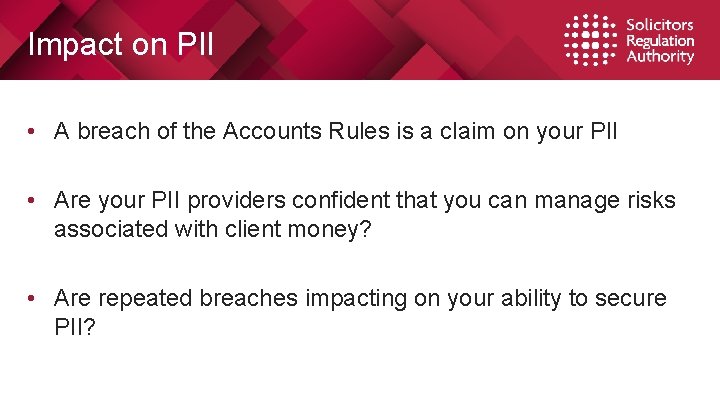 Impact on PII

Solicitors Regulation Authority

• A breach of the Accounts Rules is a claim on your PII

• Are your PII providers confident that you can manage risks associated with client money?

• Are repeated breaches impacting on your ability to secure PII?